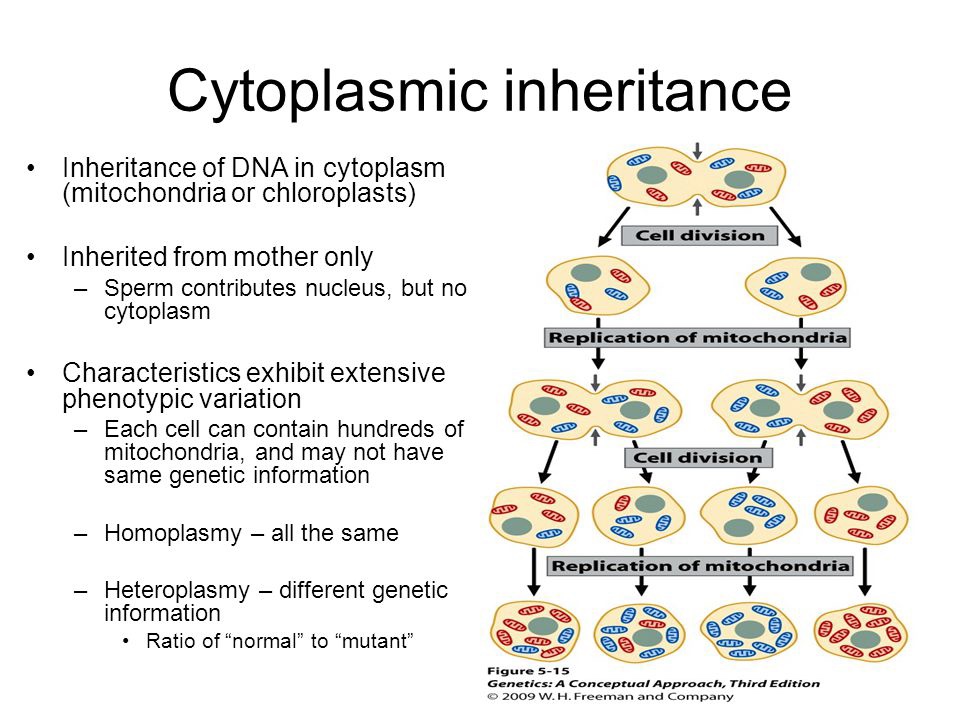 Cytoplasmic inheritance

• Inheritance of DNA in cytoplasm (mitochondria or chloroplasts)

• Inherited from mother only
– Sperm contributes nucleus, but no cytoplasm

• Characteristics exhibit extensive phenotypic variation
– Each cell can contain hundreds of mitochondria, and may not have same genetic information

– Homoplasmy – all the same

– Heteroplasmy – different genetic information
• Ratio of “normal” to “mutant”

Cell division

Replication of mitochondria

Cell division

Replication of mitochondria

Figure 5-15
Genetics: A Conceptual Approach, Third Edition
© 2009 W. H. Freeman and Company